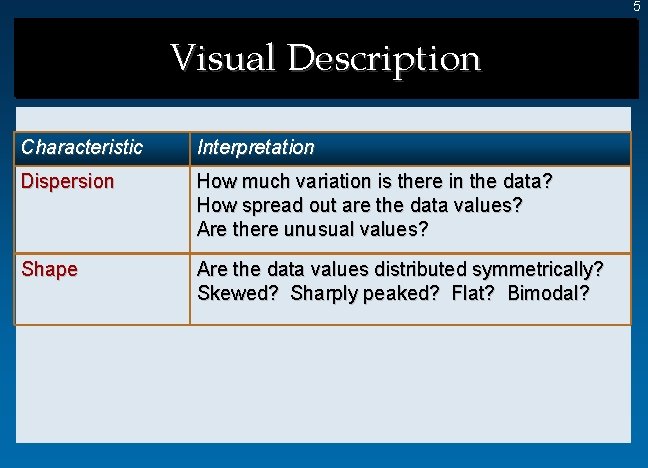 5

Visual Description

| Characteristic | Interpretation |
|---|---|
| Dispersion | How much variation is there in the data? How spread out are the data values? Are there unusual values? |
| Shape | Are the data values distributed symmetrically? Skewed? Sharply peaked? Flat? Bimodal? |